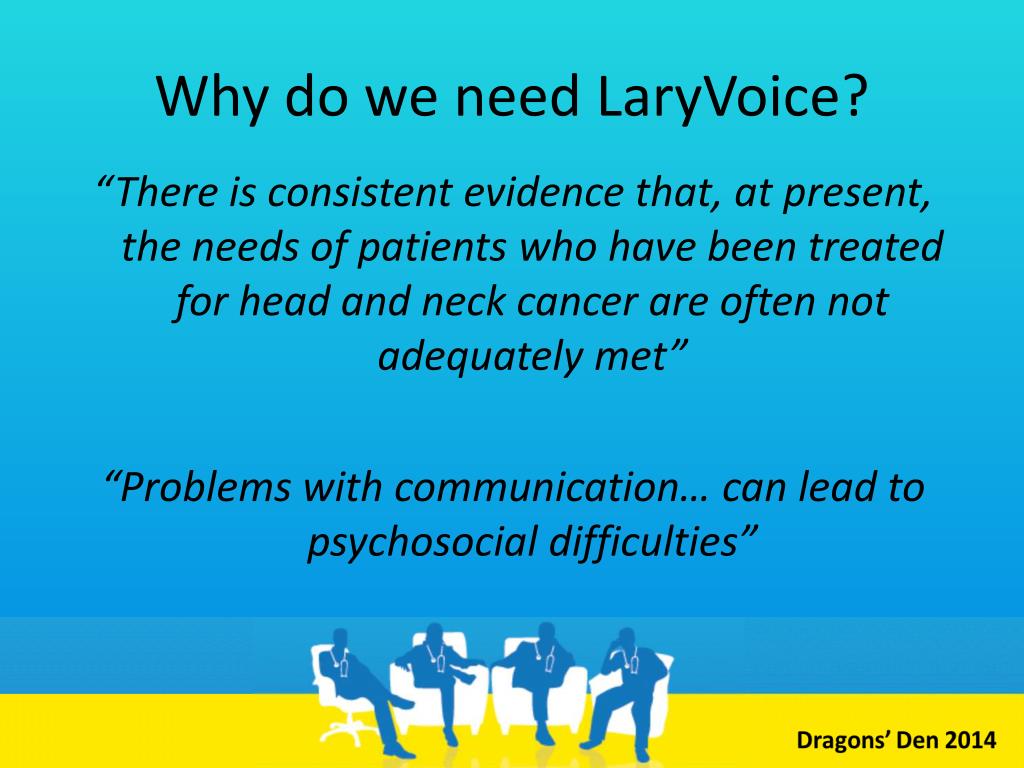 Why do we need LaryVoice?

“There is consistent evidence that, at present, the needs of patients who have been treated for head and neck cancer are often not adequately met”

“Problems with communication… can lead to psychosocial difficulties”

Dragons’ Den 2014